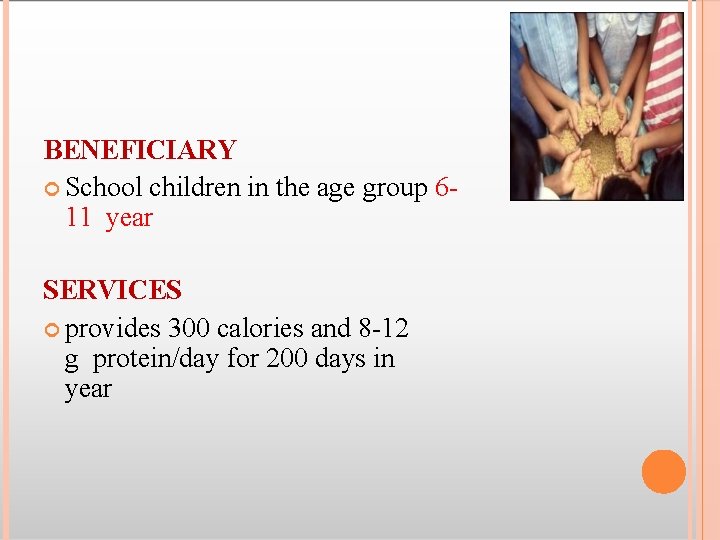 BENEFICIARY

School children in the age group 6-11 year

SERVICES

provides 300 calories and 8-12 g protein/day for 200 days in year